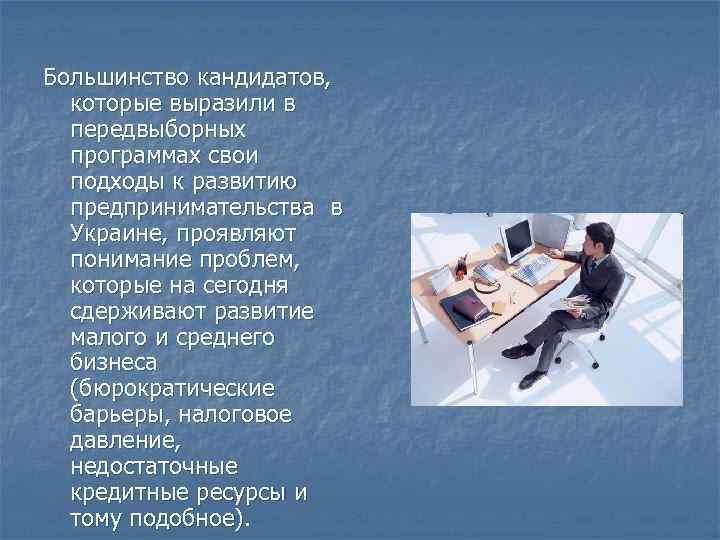 Большинство кандидатов, которые выразили в передвыборных программах свои подходы к развитию предпринимательства в Украине, проявляют понимание проблем, которые на сегодня сдерживают развитие малого и среднего бизнеса (бюрократические барьеры, налоговое давление, недостаточные кредитные ресурсы и тому подобное).